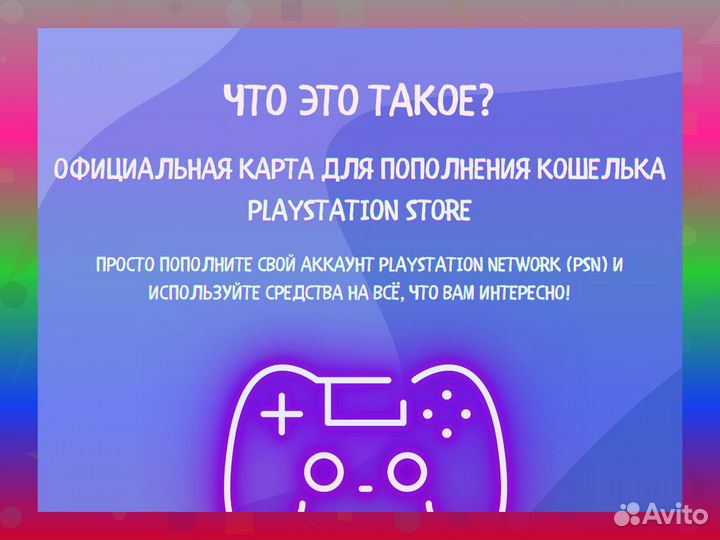 ЧТО ЭТО ТАКОЕ?

ОФИЦИАЛЬНАЯ КАРТА ДЛЯ ПОПОЛНЕНИЯ КОШЕЛЬКА PLAYSTATION STORE

ПРОСТО ПОПОЛНИТЕ СВОЙ АККАУНТ PLAYSTATION NETWORK (PSN) И ИСПОЛЬЗУЙТЕ СРЕДСТВА НА ВСЁ, ЧТО ВАМ ИНТЕРЕСНО!

Avito